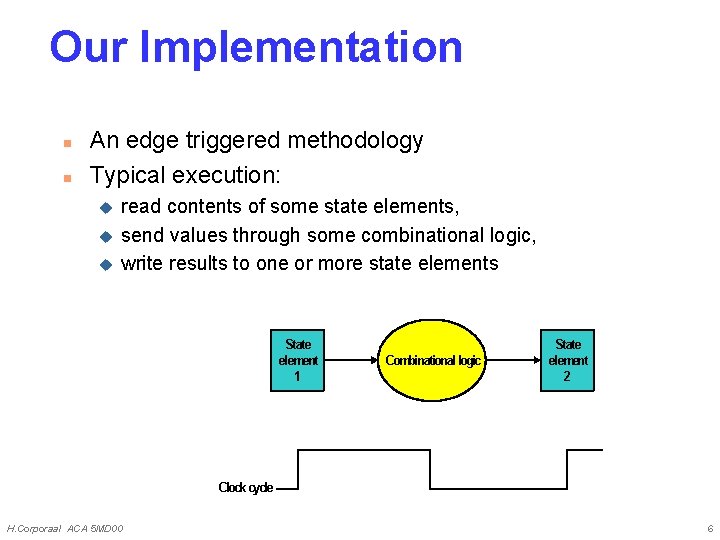 Our Implementation

An edge triggered methodology

Typical execution:

read contents of some state elements,

send values through some combinational logic,

write results to one or more state elements

State element 1

Combinational logic

State element 2

Clock cycle

H.Corporaal ACA 5MD00

6